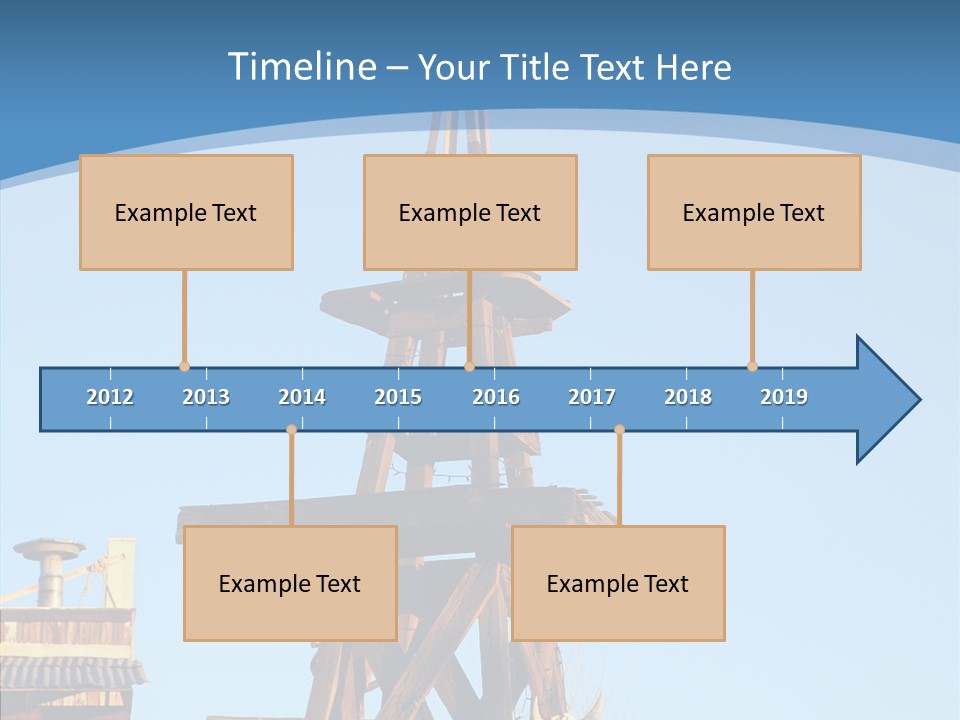 Timeline – Your Title Text Here

Example Text

Example Text

Example Text

2012 2013 2014 2015 2016 2017 2018 2019

Example Text

Example Text